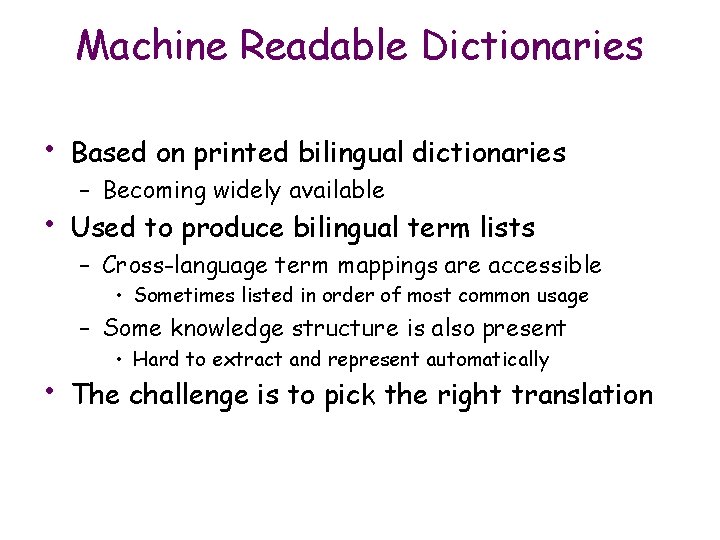 Machine Readable Dictionaries

• Based on printed bilingual dictionaries
  – Becoming widely available
• Used to produce bilingual term lists
  – Cross-language term mappings are accessible
    • Sometimes listed in order of most common usage
  – Some knowledge structure is also present
    • Hard to extract and represent automatically
• The challenge is to pick the right translation